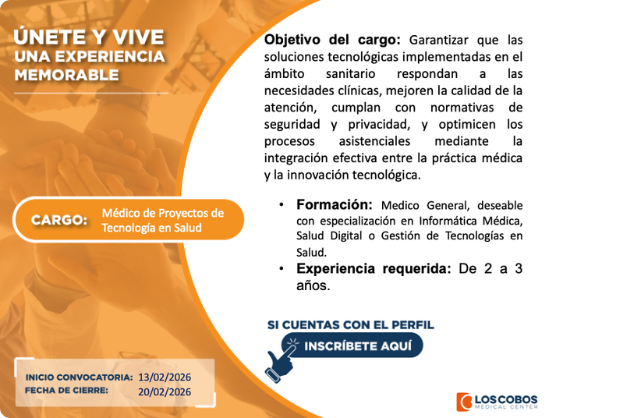 ÚNETE Y VIVE
UNA EXPERIENCIA
MEMORABLE

CARGO: Médico de Proyectos de Tecnología en Salud

INICIO CONVOCATORIA: 13/02/2026
FECHA DE CIERRE: 20/02/2026

Objetivo del cargo: Garantizar que las soluciones tecnológicas implementadas en el ámbito sanitario respondan a las necesidades clínicas, mejoren la calidad de la atención, cumplan con normativas de seguridad y privacidad, y optimicen los procesos asistenciales mediante la integración efectiva entre la práctica médica y la innovación tecnológica.

• Formación: Medico General, deseable con especialización en Informática Médica, Salud Digital o Gestión de Tecnologías en Salud.
• Experiencia requerida: De 2 a 3 años.

SI CUENTAS CON EL PERFIL
INSCRÍBETE AQUÍ

LOS COBOS MEDICAL CENTER